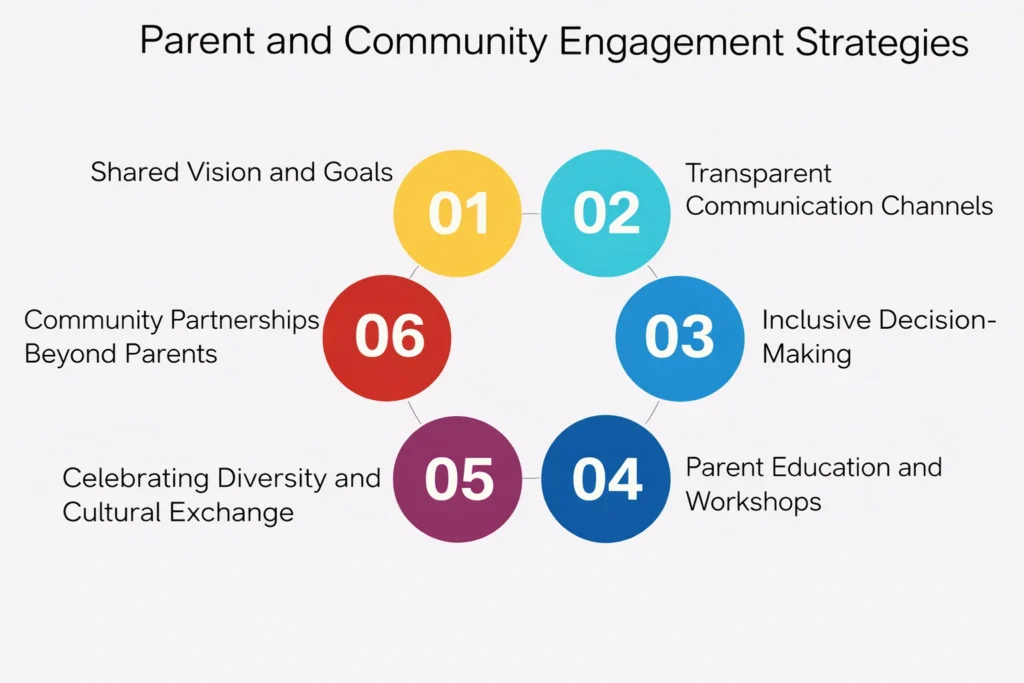 Parent and Community Engagement Strategies

01
Shared Vision and Goals

02
Transparent Communication Channels

03
Inclusive Decision-Making

04
Parent Education and Workshops

05
Celebrating Diversity and Cultural Exchange

06
Community Partnerships Beyond Parents